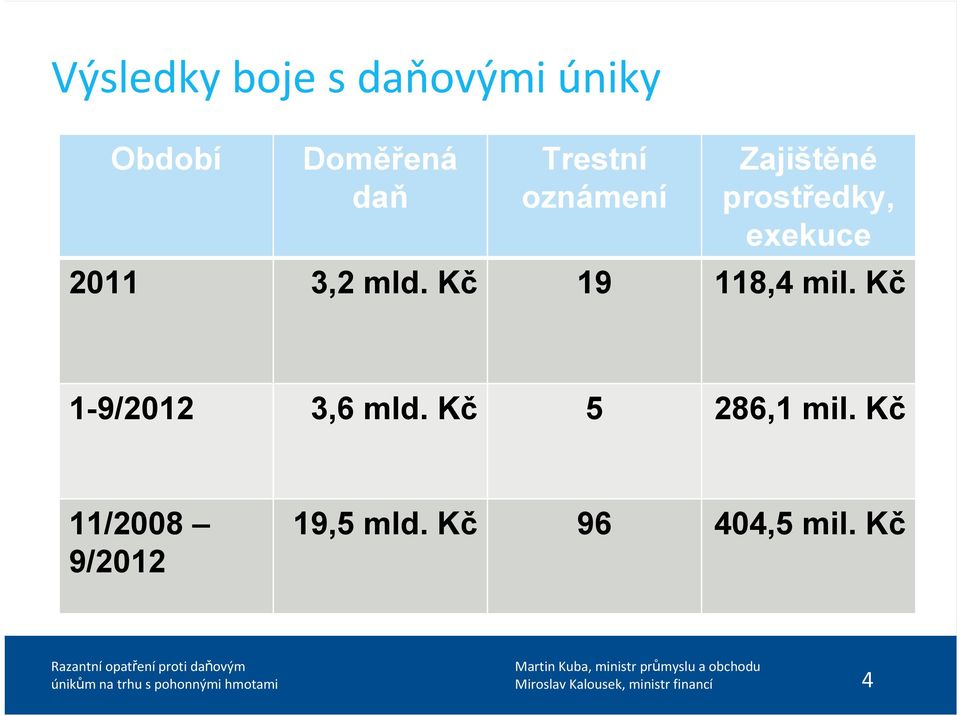 Výsledky boje s daňovými úniky

| Období | Doměřená daň | Trestní oznámení | Zajištěné prostředky, exekuce |
|---|---|---|---|
| 2011 | 3,2 mld. Kč | 19 | 118,4 mil. Kč |
| 1-9/2012 | 3,6 mld. Kč | 5 | 286,1 mil. Kč |
| 11/2008 – 9/2012 | 19,5 mld. Kč | 96 | 404,5 mil. Kč |

Razantní opatření proti daňovým únikům na trhu s pohonnými hmotami

Martin Kuba, ministr průmyslu a obchodu
Miroslav Kalousek, ministr financí

4